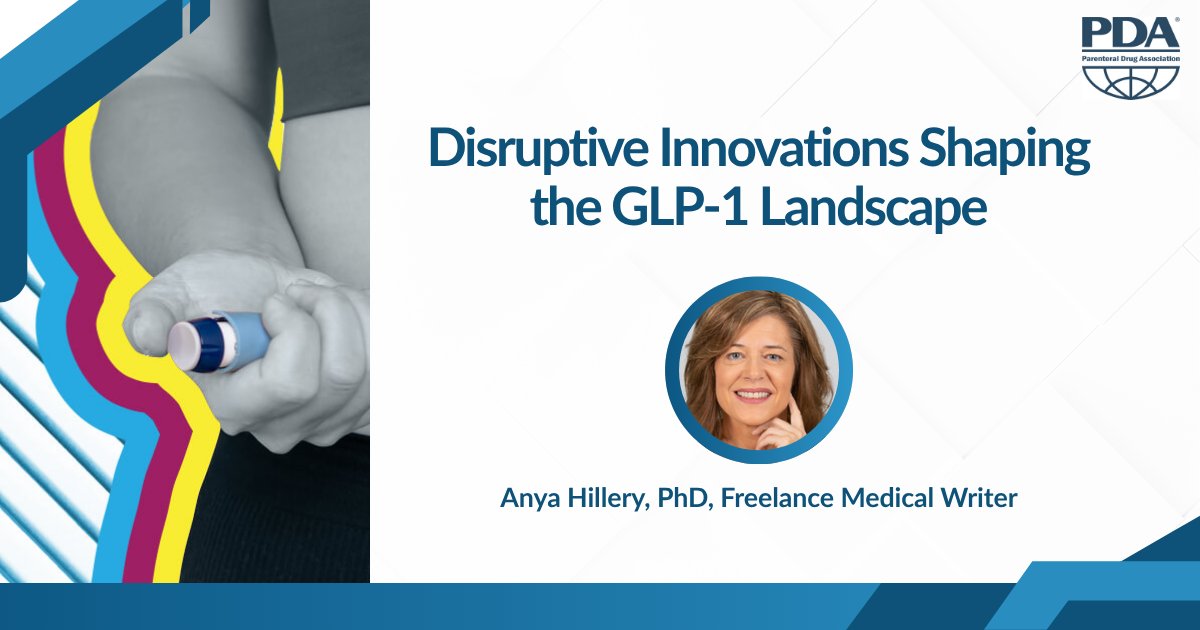 PDA®
Parenteral Drug Association

Disruptive Innovations Shaping the GLP-1 Landscape

Anya Hillery, PhD, Freelance Medical Writer